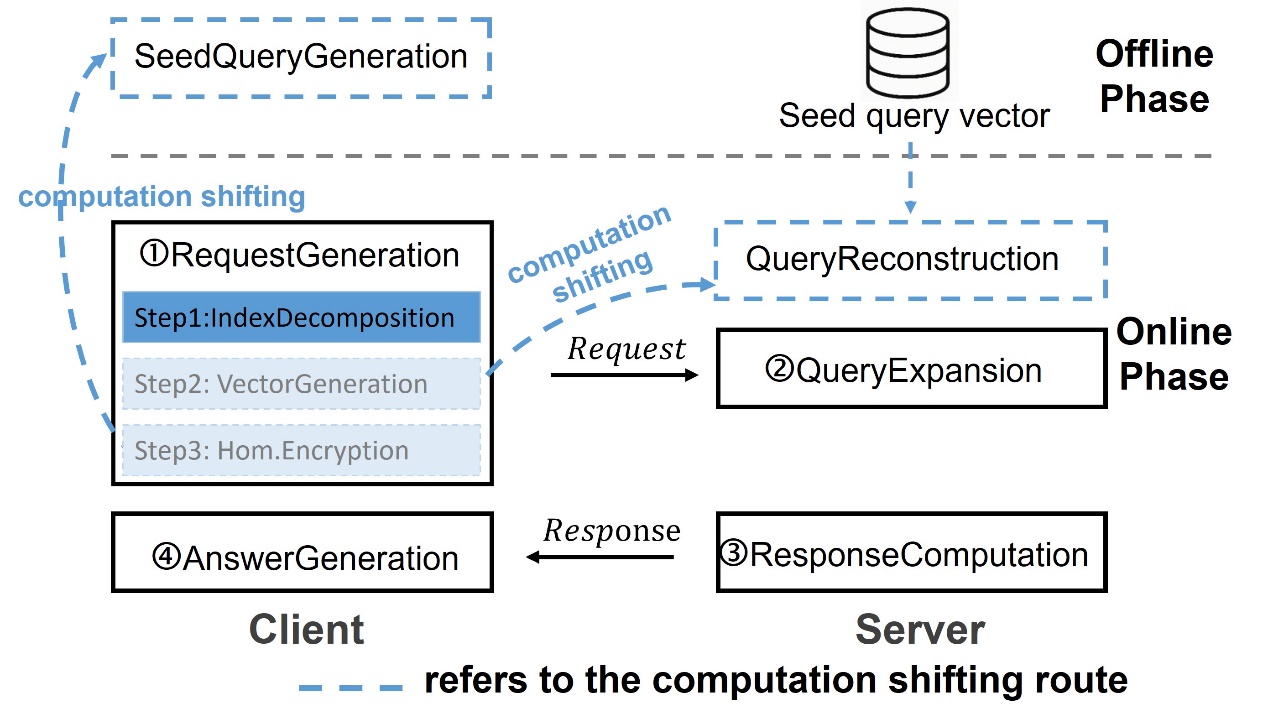 SeedQueryGeneration

Seed query vector

Offline Phase

computation shifting

①RequestGeneration

Step1:IndexDecomposition

Step2: VectorGeneration

Step3: Hom.Encryption

computation shifting

QueryReconstruction

$Request$

②QueryExpansion

Online Phase

④AnswerGeneration

$Response$

③ResponseComputation

Client

Server

refers to the computation shifting route